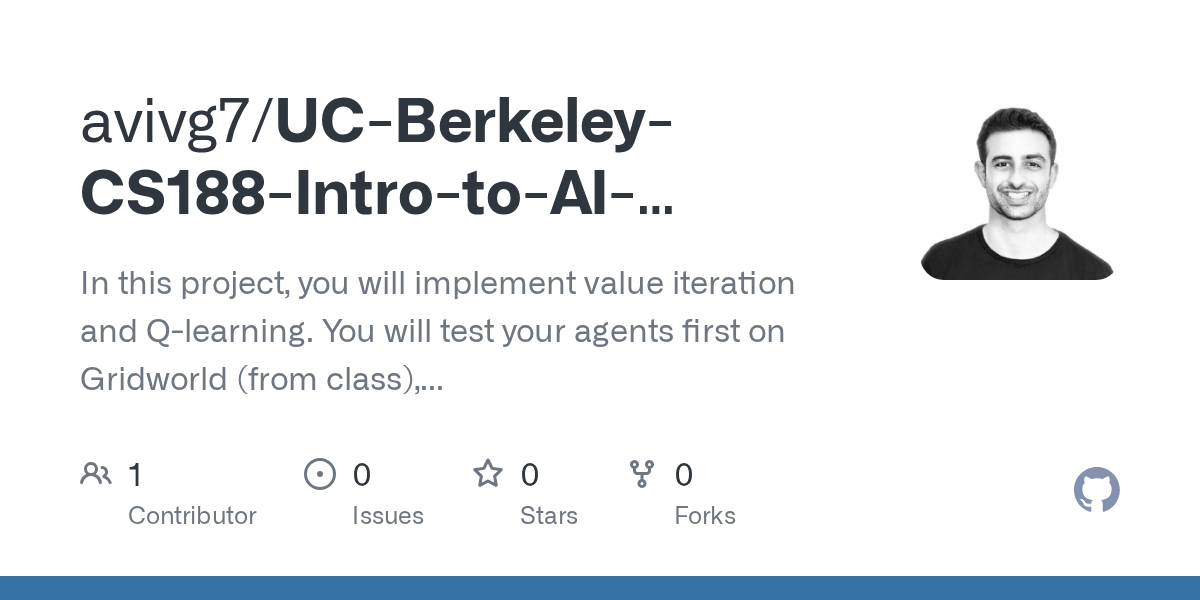 avivg7/UC-Berkeley-CS188-Intro-to-AI-...

In this project, you will implement value iteration and Q-learning. You will test your agents first on Gridworld (from class),...

1 Contributor

0 Issues

0 Stars

0 Forks